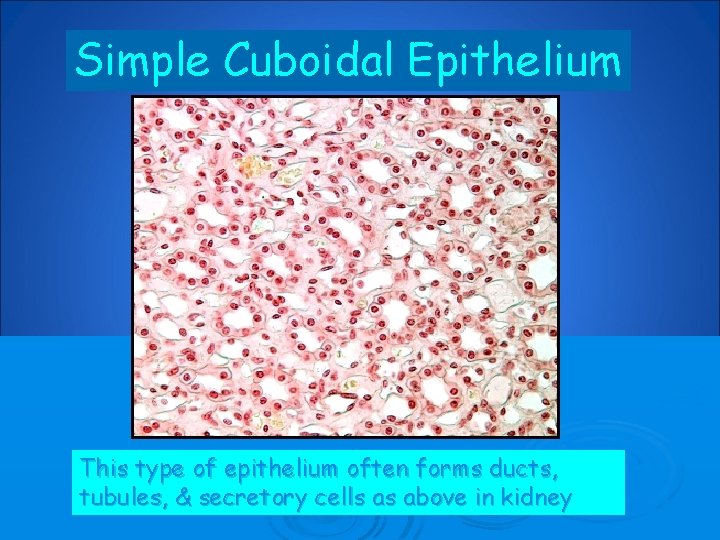 Simple Cuboidal Epithelium

This type of epithelium often forms ducts, tubules, & secretory cells as above in kidney